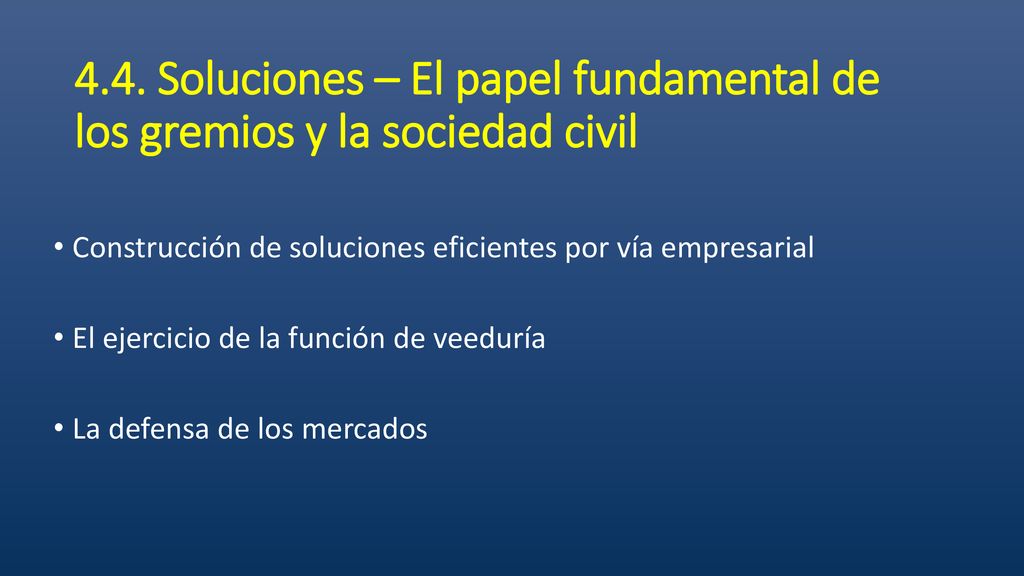 4.4. Soluciones – El papel fundamental de los gremios y la sociedad civil

• Construcción de soluciones eficientes por vía empresarial

• El ejercicio de la función de veeduría

• La defensa de los mercados